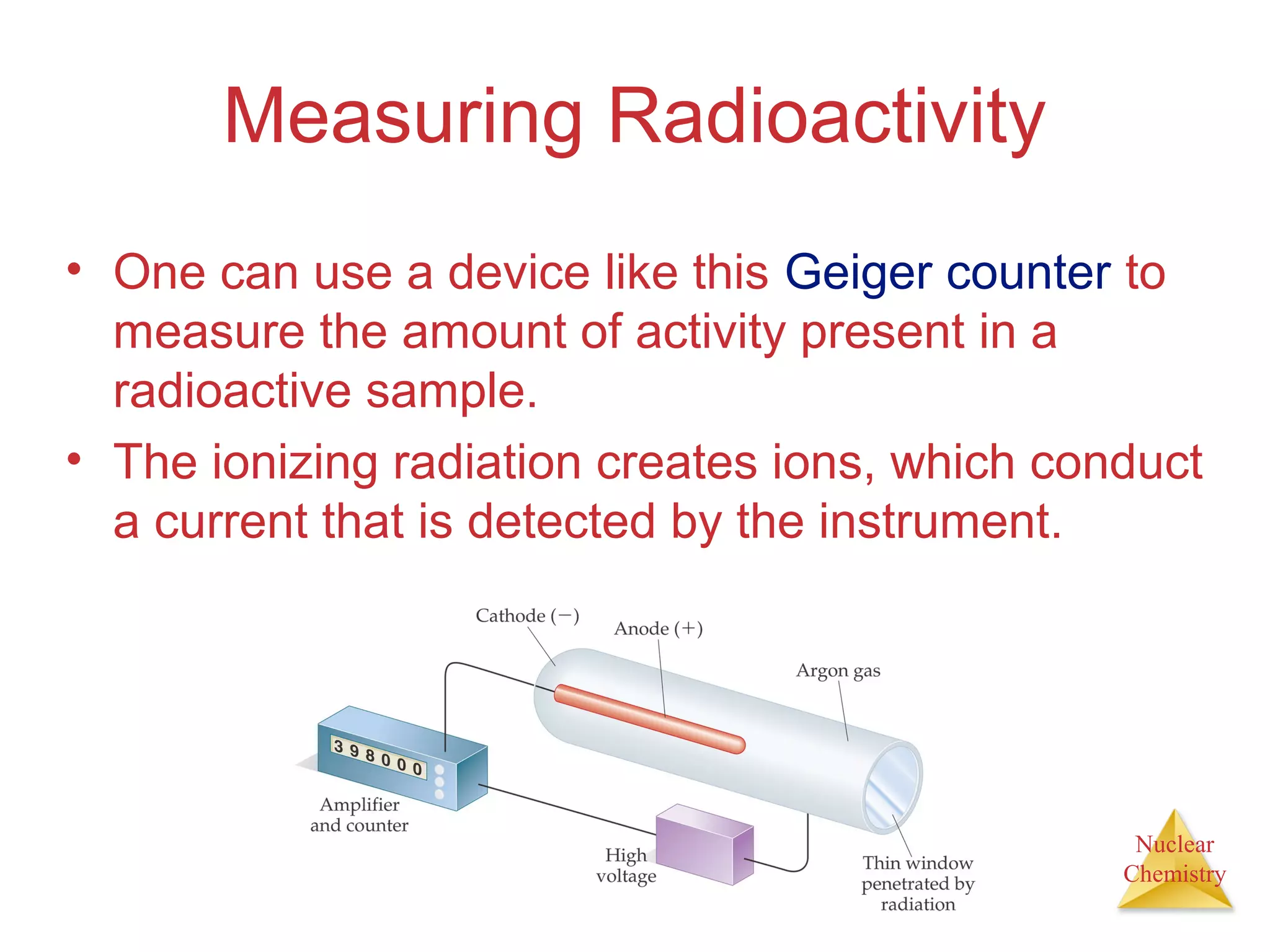 Measuring Radioactivity

• One can use a device like this Geiger counter to measure the amount of activity present in a radioactive sample.

• The ionizing radiation creates ions, which conduct a current that is detected by the instrument.

Cathode (−)
Anode (+)
Argon gas
398000
Amplifier and counter
High voltage
Thin window penetrated by radiation

Nuclear Chemistry